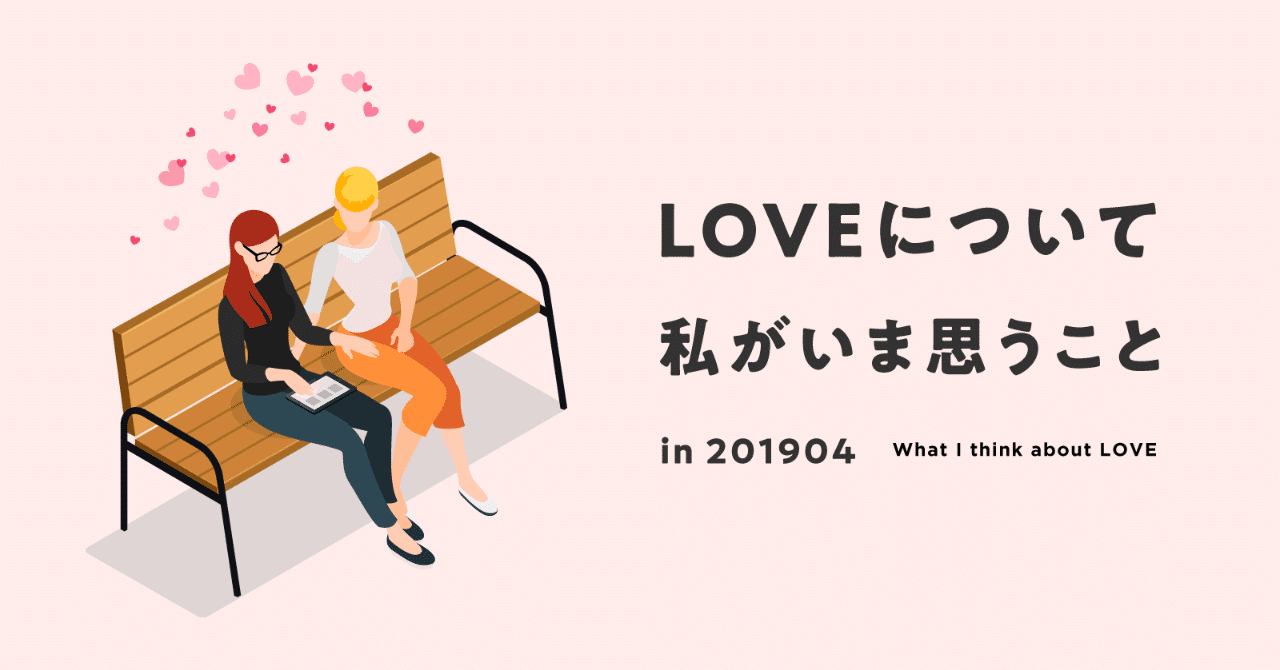 LOVEについて
私がいま思うこと

in 201904

What I think about LOVE